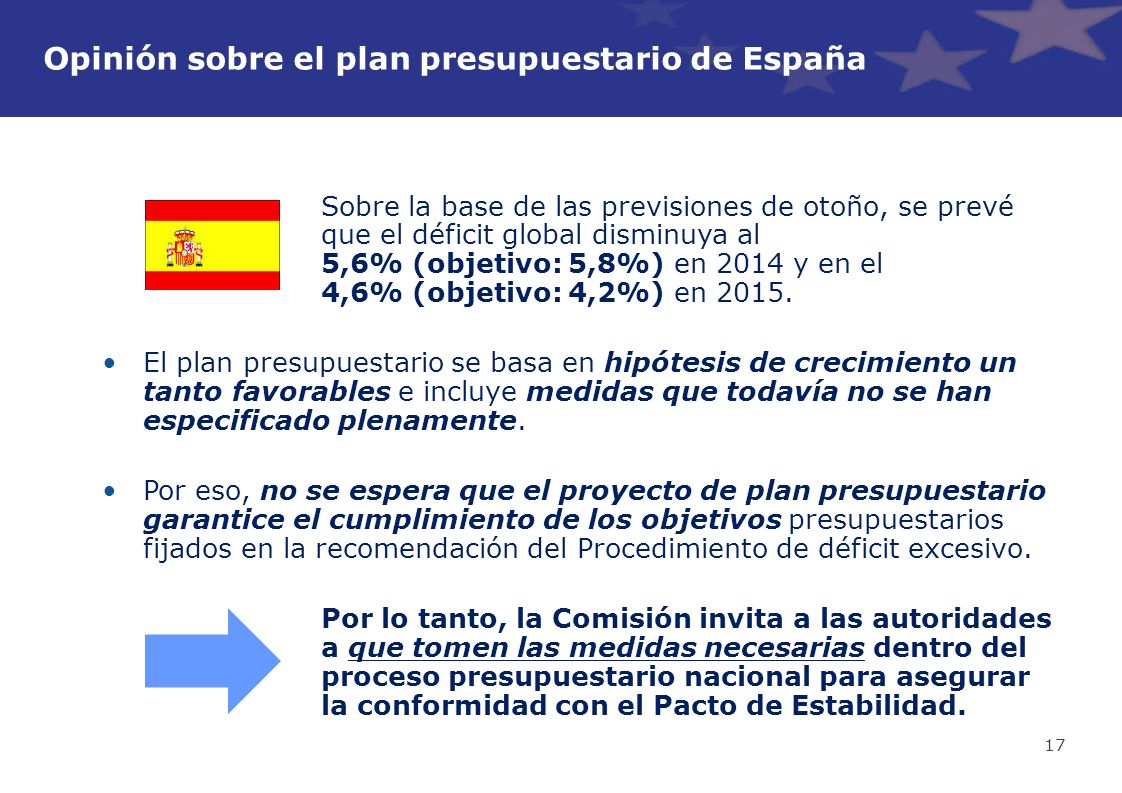 Opinión sobre el plan presupuestario de España

Sobre la base de las previsiones de otoño, se prevé que el déficit global disminuya al
5,6% (objetivo: 5,8%) en 2014 y en el
4,6% (objetivo: 4,2%) en 2015.

• El plan presupuestario se basa en hipótesis de crecimiento un tanto favorables e incluye medidas que todavía no se han especificado plenamente.

• Por eso, no se espera que el proyecto de plan presupuestario garantice el cumplimiento de los objetivos presupuestarios fijados en la recomendación del Procedimiento de déficit excesivo.

Por lo tanto, la Comisión invita a las autoridades a que tomen las medidas necesarias dentro del proceso presupuestario nacional para asegurar la conformidad con el Pacto de Estabilidad.

17